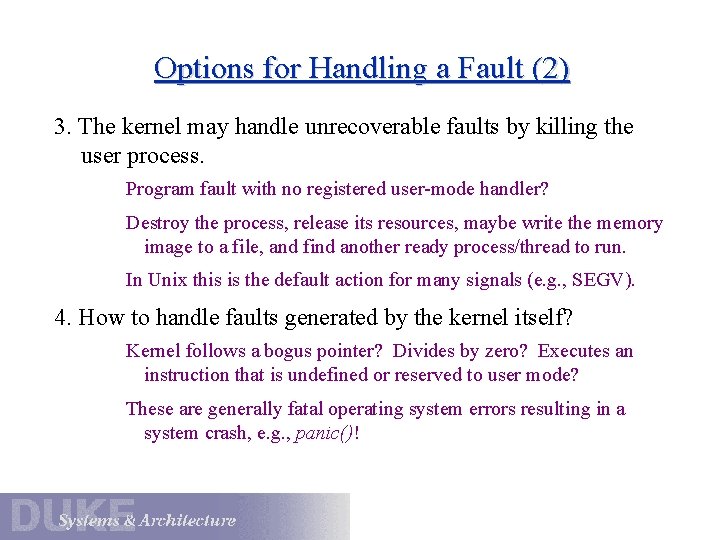 Options for Handling a Fault (2)

3. The kernel may handle unrecoverable faults by killing the user process.

Program fault with no registered user-mode handler?

Destroy the process, release its resources, maybe write the memory image to a file, and find another ready process/thread to run.

In Unix this is the default action for many signals (e.g., SEGV).

4. How to handle faults generated by the kernel itself?

Kernel follows a bogus pointer? Divides by zero? Executes an instruction that is undefined or reserved to user mode?

These are generally fatal operating system errors resulting in a system crash, e.g., panic()!

DUKE Systems & Architecture